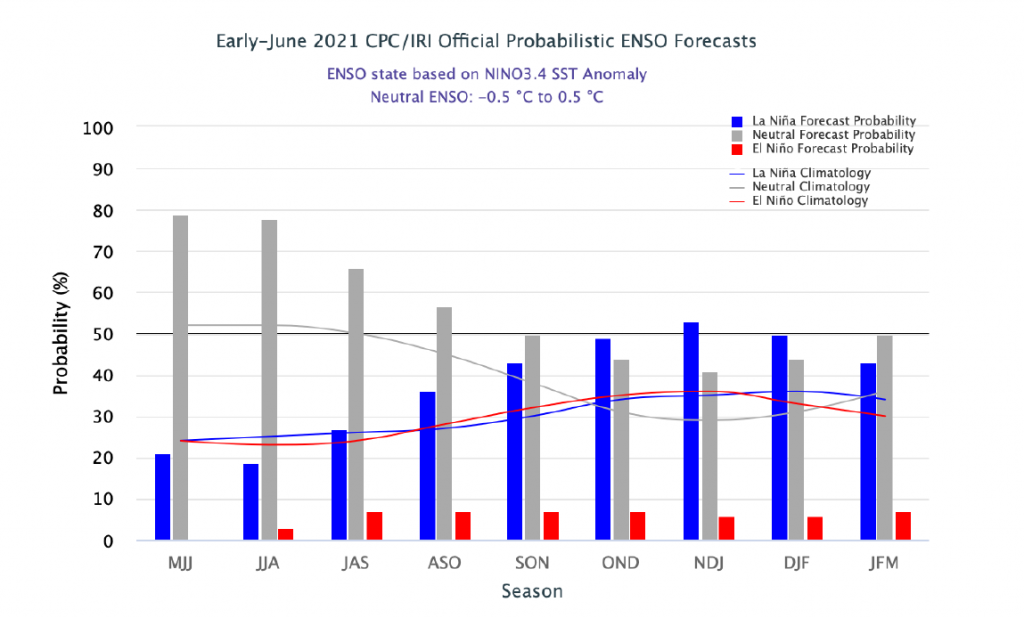 Early-June 2021 CPC/IRI Official Probabilistic ENSO Forecasts

ENSO state based on NINO3.4 SST Anomaly
Neutral ENSO: -0.5 °C to 0.5 °C

La Niña Forecast Probability
Neutral Forecast Probability
El Niño Forecast Probability
La Niña Climatology
Neutral Climatology
El Niño Climatology

Probability (%)

100
90
80
70
60
50
40
30
20
10
0

MJJ JJA JAS ASO SON OND NDJ DJF JFM

Season